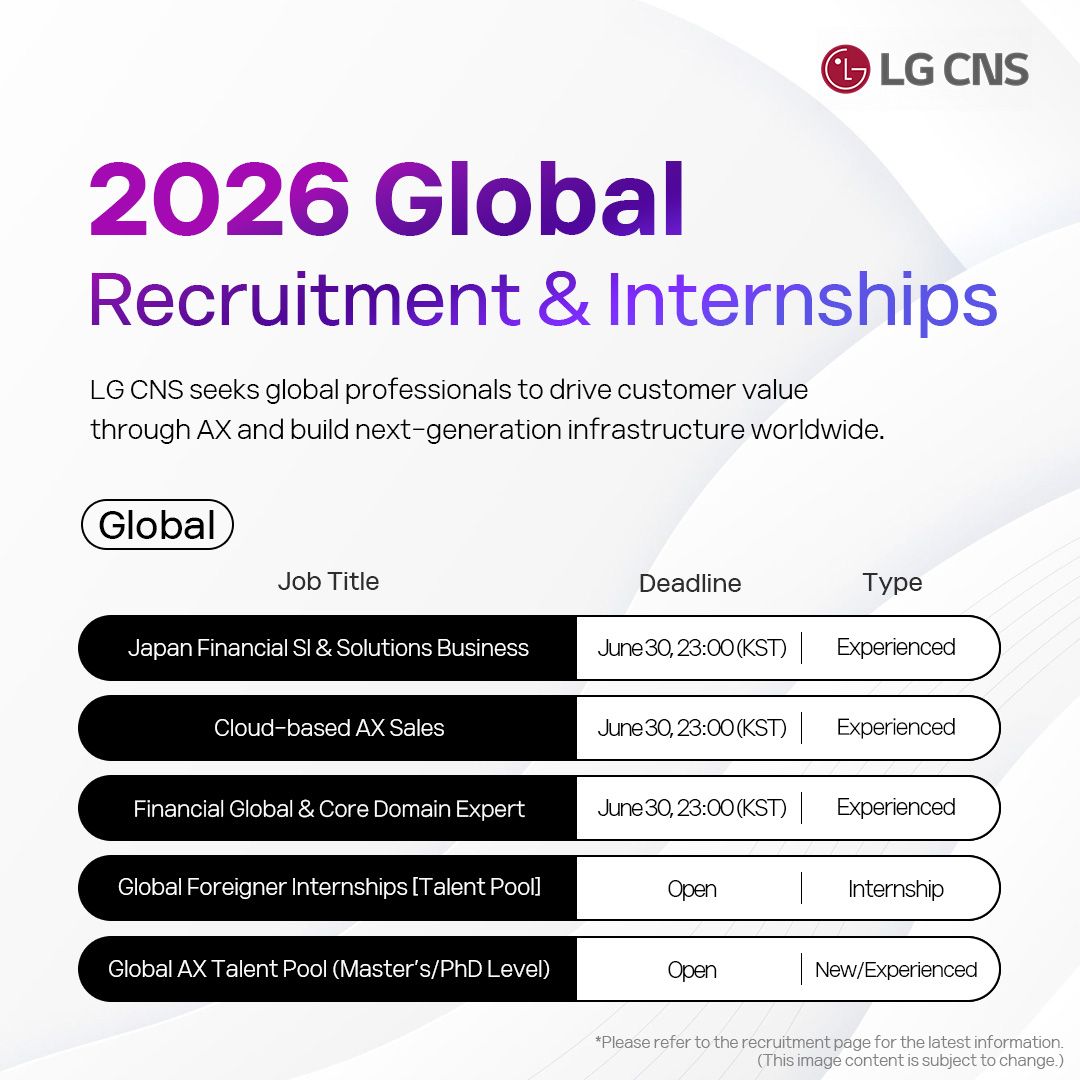 LG CNS

2026 Global
Recruitment & Internships

LG CNS seeks global professionals to drive customer value through AX and build next-generation infrastructure worldwide.

Global

| Job Title | Deadline | Type |
|---|---|---|
| Japan Financial SI & Solutions Business | June 30, 23:00 (KST) | Experienced |
| Cloud-based AX Sales | June 30, 23:00 (KST) | Experienced |
| Financial Global & Core Domain Expert | June 30, 23:00 (KST) | Experienced |
| Global Foreigner Internships [Talent Pool] | Open | Internship |
| Global AX Talent Pool (Master's/PhD Level) | Open | New/Experienced |

*Please refer to the recruitment page for the latest information.
(This image content is subject to change.)